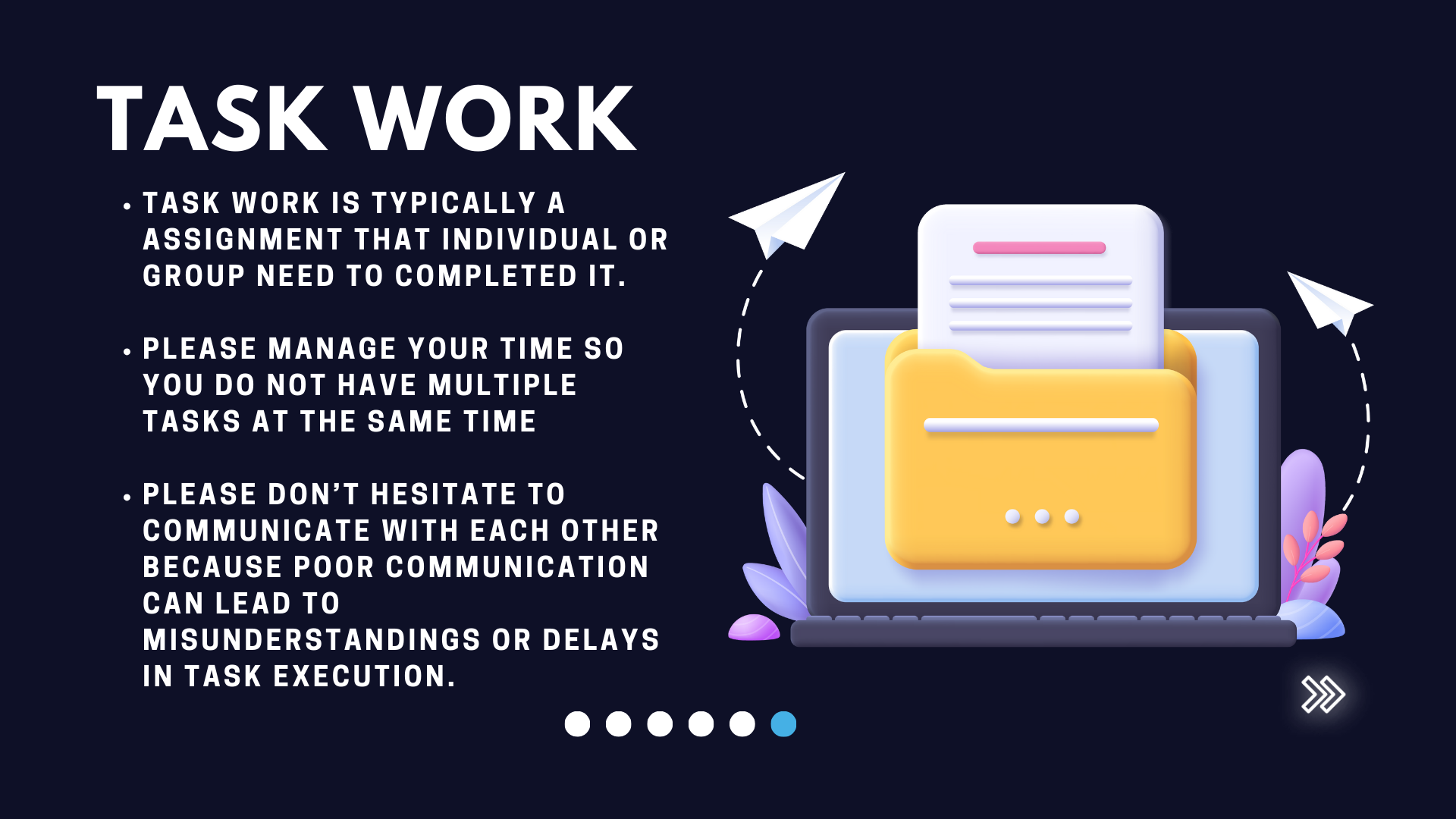 TASK WORK

• TASK WORK IS TYPICALLY A ASSIGNMENT THAT INDIVIDUAL OR GROUP NEED TO COMPLETED IT.

• PLEASE MANAGE YOUR TIME SO YOU DO NOT HAVE MULTIPLE TASKS AT THE SAME TIME

• PLEASE DON'T HESITATE TO COMMUNICATE WITH EACH OTHER BECAUSE POOR COMMUNICATION CAN LEAD TO MISUNDERSTANDINGS OR DELAYS IN TASK EXECUTION.